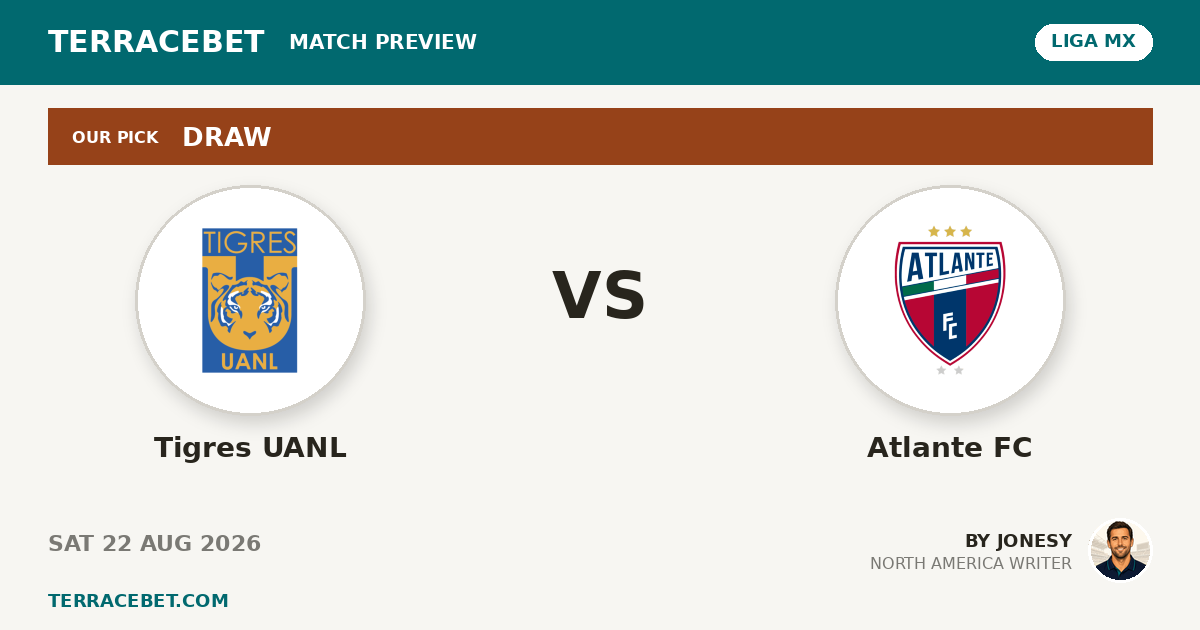 TERRACEBET MATCH PREVIEW

LIGA MX

OUR PICK DRAW

TIGRES

UANL

VS

ATLANTE

FC

Tigres UANL

Atlante FC

SAT 22 AUG 2026

BY JONESY
NORTH AMERICA WRITER

TERRACEBET.COM